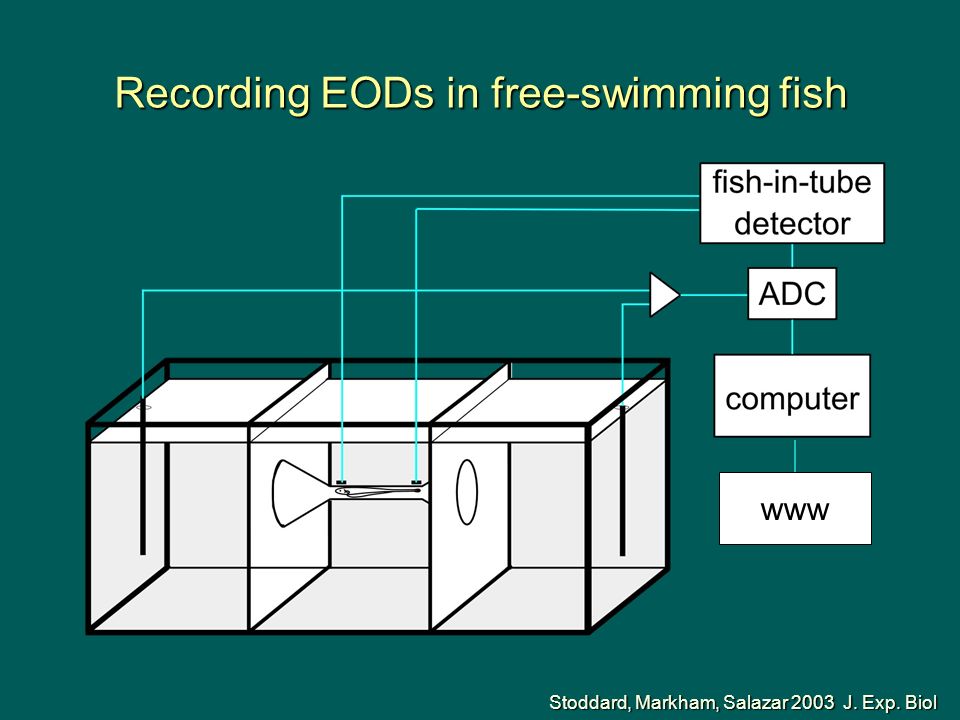 Recording EODs in free-swimming fish

fish-in-tube detector

ADC

computer

www

Stoddard, Markham, Salazar 2003 J. Exp. Biol